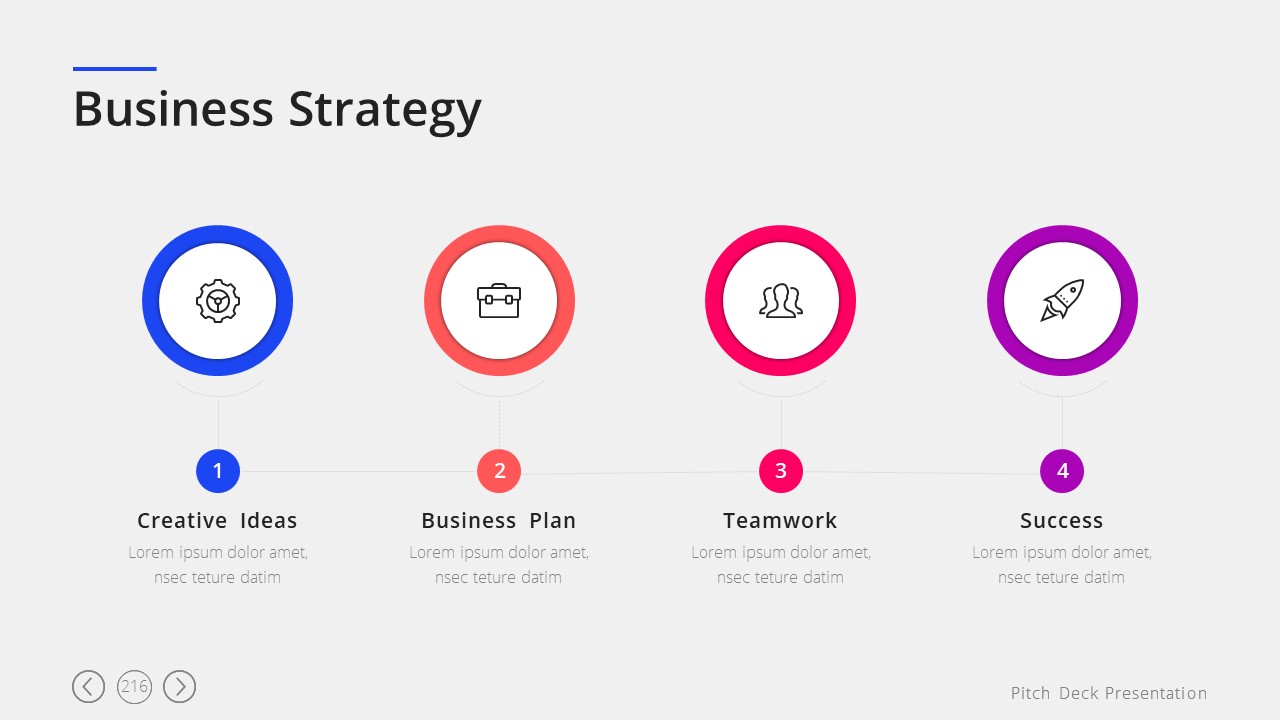 Business Strategy

1
Creative Ideas
Lorem ipsum dolor amet, nsec teture datim

2
Business Plan
Lorem ipsum dolor amet, nsec teture datim

3
Teamwork
Lorem ipsum dolor amet, nsec teture datim

4
Success
Lorem ipsum dolor amet, nsec teture datim

216

Pitch Deck Presentation